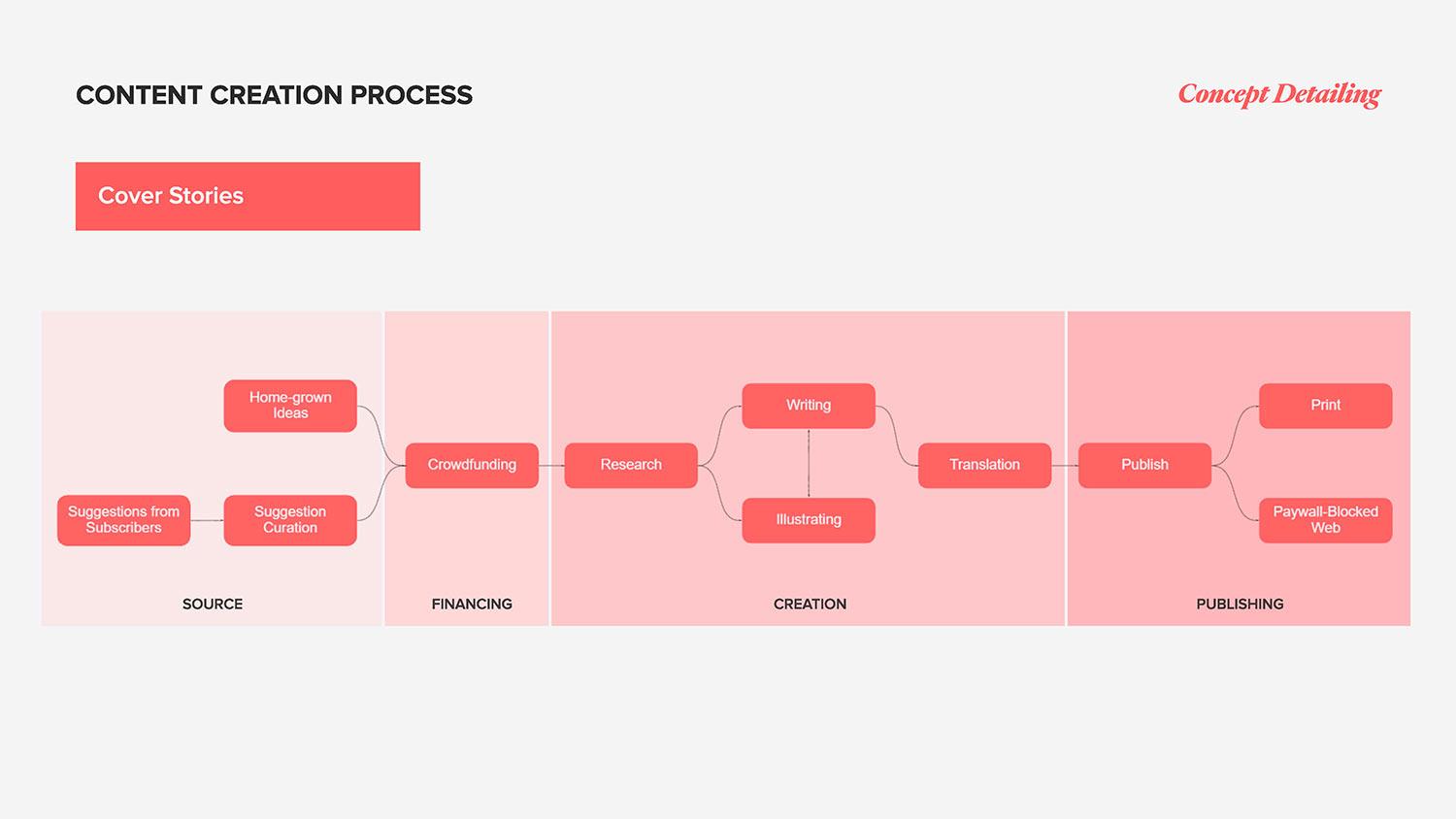 CONTENT CREATION PROCESS

Concept Detailing

Cover Stories

Home-grown Ideas

Suggestions from Subscribers

Suggestion Curation

SOURCE

Crowdfunding

FINANCING

Research

Writing

Illustrating

Translation

CREATION

Publish

Print

Paywall-Blocked Web

PUBLISHING